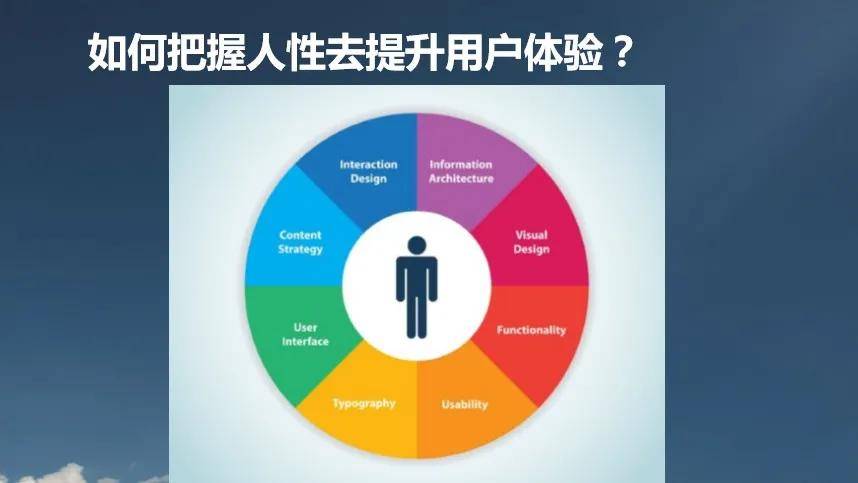 如何把握人性去提升用户体验？

Interaction Design

Information Architecture

Visual Design

Functionality

Usability

Typography

User Interface

Content Strategy